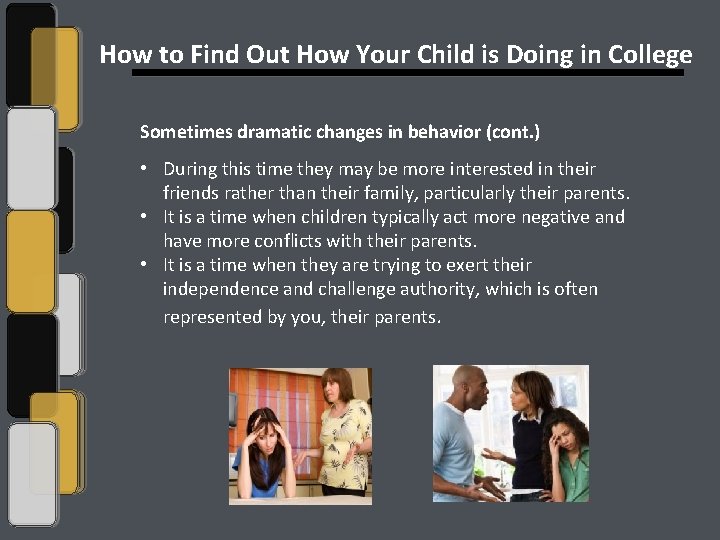 How to Find Out How Your Child is Doing in College

Sometimes dramatic changes in behavior (cont.)

• During this time they may be more interested in their friends rather than their family, particularly their parents.
• It is a time when children typically act more negative and have more conflicts with their parents.
• It is a time when they are trying to exert their independence and challenge authority, which is often represented by you, their parents.